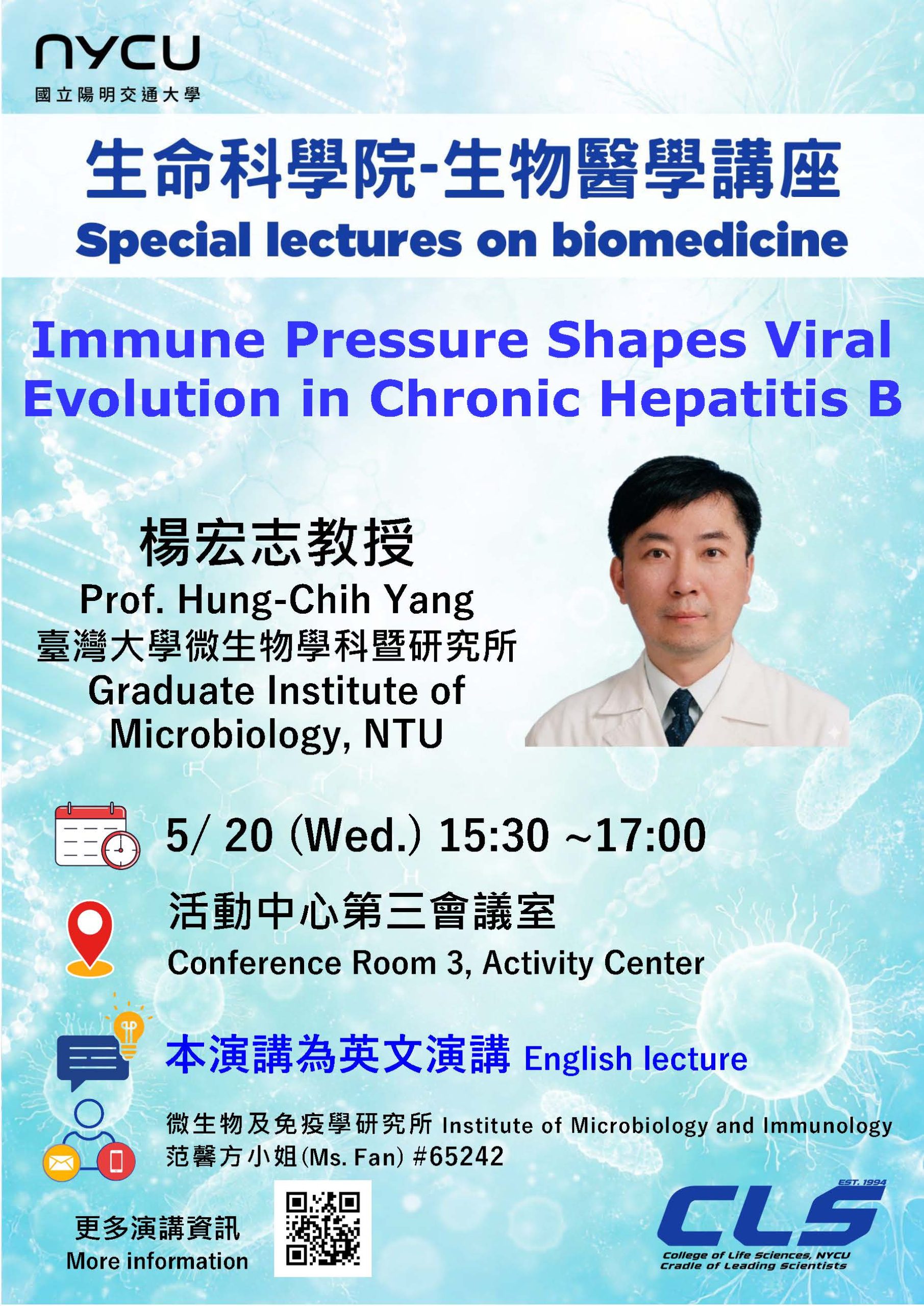 NYCU
國立陽明交通大學

生命科學院-生物醫學講座
Special lectures on biomedicine

Immune Pressure Shapes Viral Evolution in Chronic Hepatitis B

楊宏志教授
Prof. Hung-Chih Yang
臺灣大學微生物學科暨研究所
Graduate Institute of Microbiology, NTU

5/ 20 (Wed.) 15:30 ~17:00

活動中心第三會議室
Conference Room 3, Activity Center

本演講為英文演講 English lecture

微生物及免疫學研究所 Institute of Microbiology and Immunology
范馨方小姐(Ms. Fan) #65242

更多演講資訊
More information

EST. 1994
CLS
College of Life Sciences, NYCU
Cradle of Leading Scientists